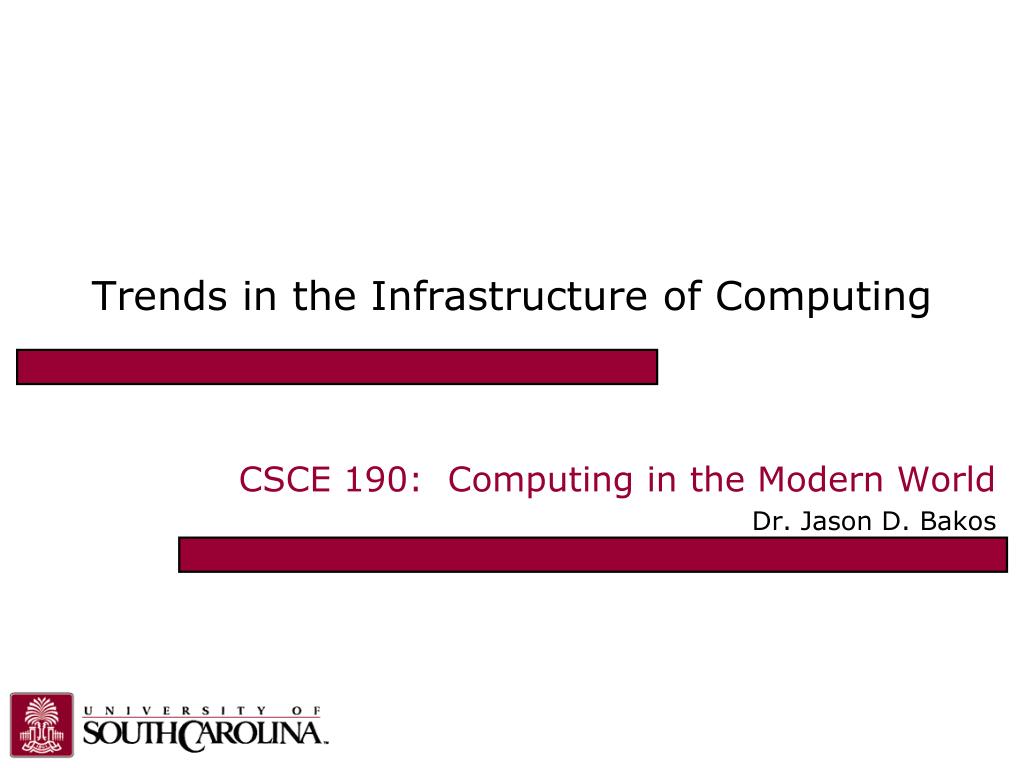 Trends in the Infrastructure of Computing

CSCE 190: Computing in the Modern World

Dr. Jason D. Bakos

UNIVERSITY OF SOUTH CAROLINA